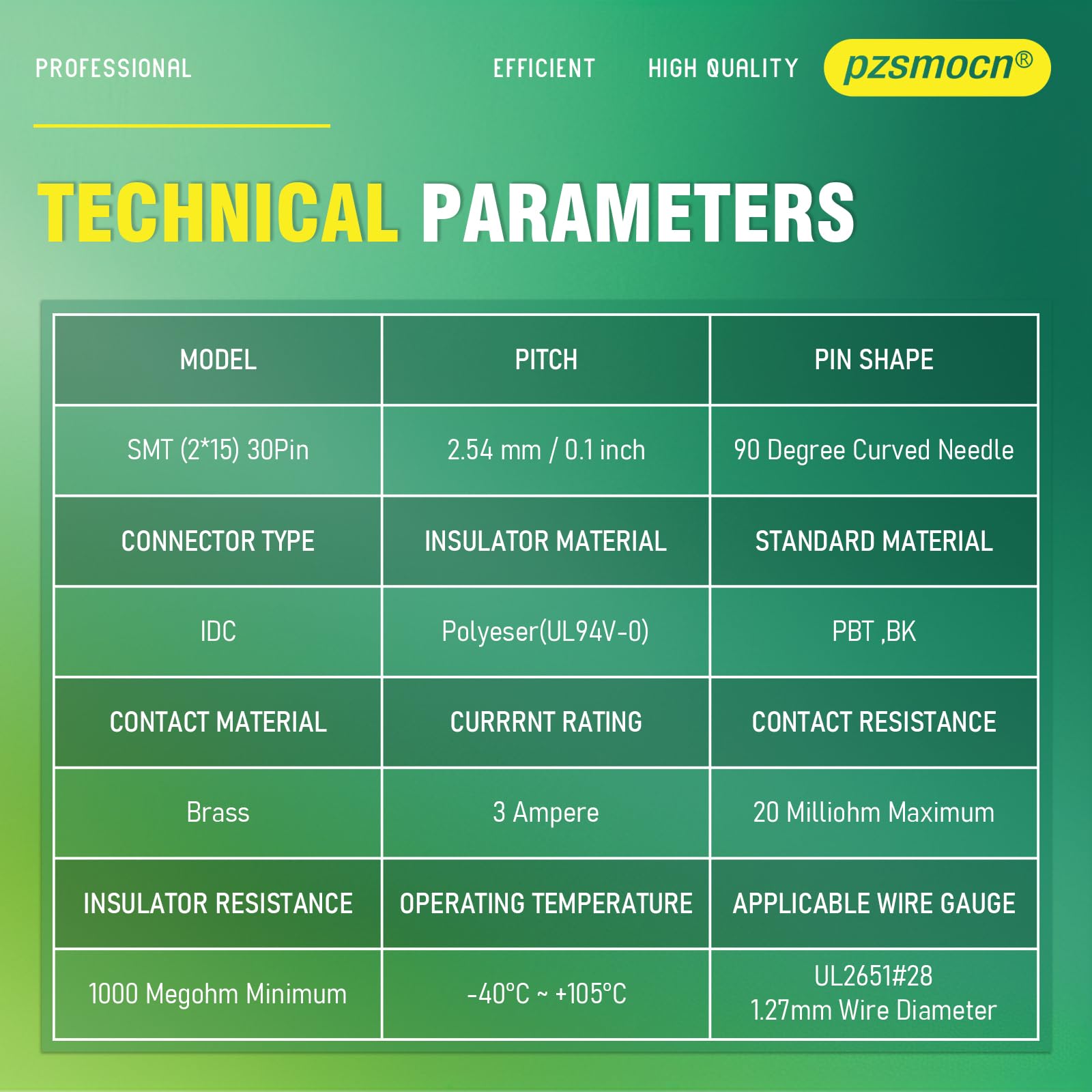 PROFESSIONAL EFFICIENT HIGH QUALITY pzsmocn®

TECHNICAL PARAMETERS

| MODEL | PITCH | PIN SHAPE |
|---|---|---|
| SMT (2*15) 30Pin | 2.54 mm / 0.1 inch | 90 Degree Curved Needle |
| CONNECTOR TYPE | INSULATOR MATERIAL | STANDARD MATERIAL |
| IDC | Polyeser(UL94V-0) | PBT ,BK |
| CONTACT MATERIAL | CURRRNT RATING | CONTACT RESISTANCE |
| Brass | 3 Ampere | 20 Milliohm Maximum |
| INSULATOR RESISTANCE | OPERATING TEMPERATURE | APPLICABLE WIRE GAUGE |
| 1000 Megohm Minimum | -40°C ~ +105°C | UL2651#28 1.27mm Wire Diameter |